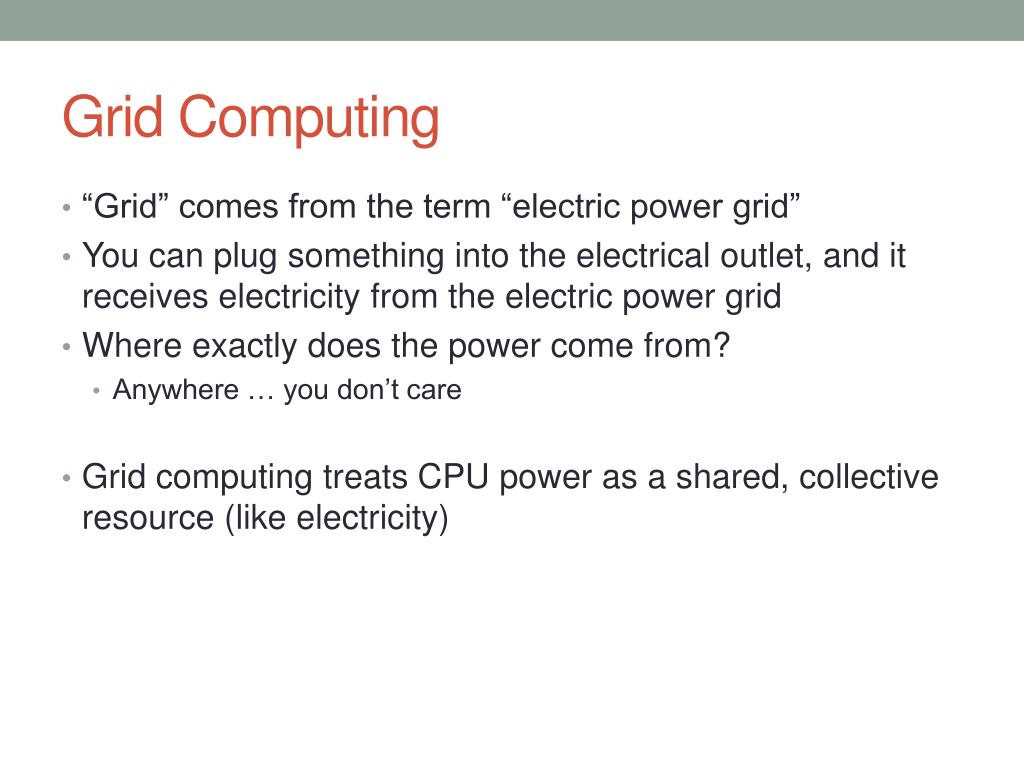 Grid Computing

• “Grid” comes from the term “electric power grid”
• You can plug something into the electrical outlet, and it receives electricity from the electric power grid
• Where exactly does the power come from?
  • Anywhere … you don’t care

• Grid computing treats CPU power as a shared, collective resource (like electricity)